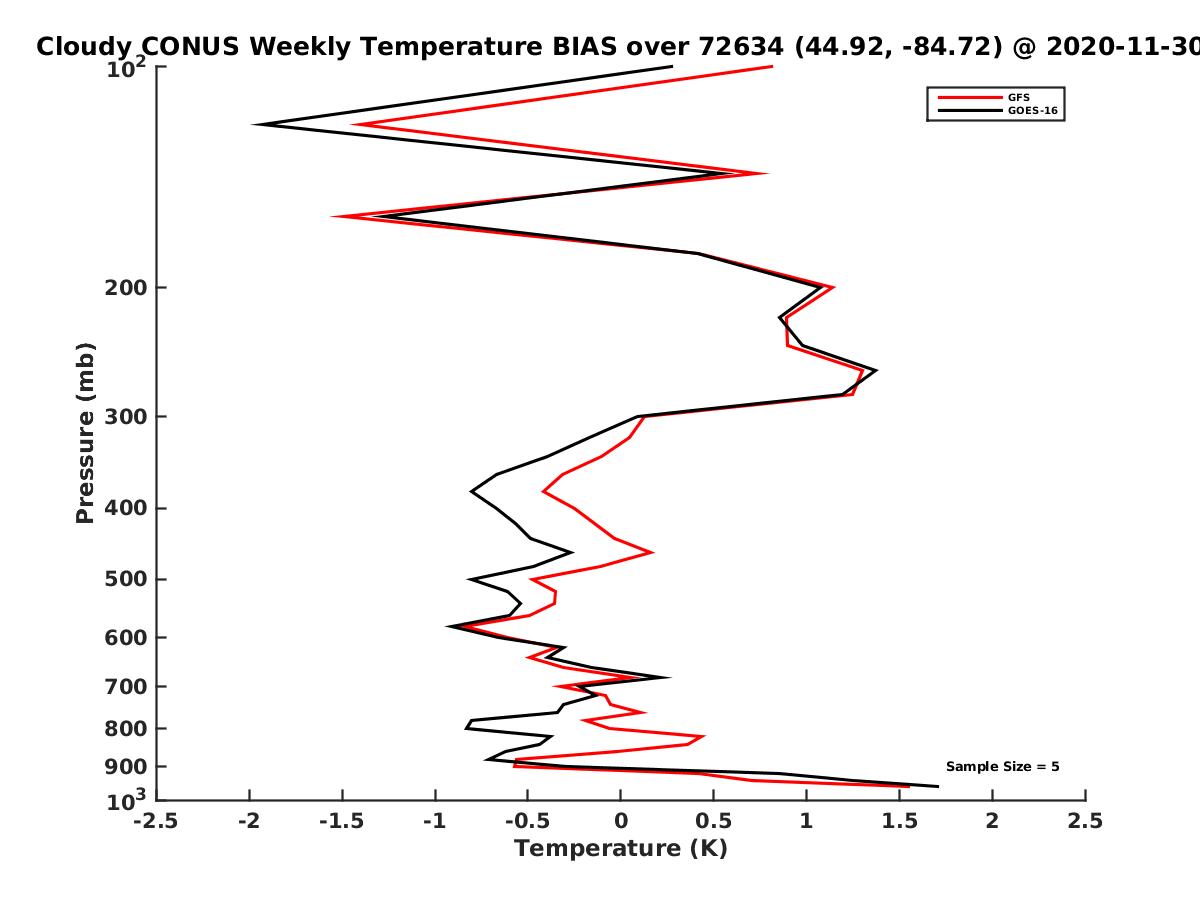 Cloudy CONUS Weekly Temperature BIAS over 72634 (44.92, -84.72) @ 2020-11-30

GFS
GOES-16

Pressure (mb)

$10^2$
200
300
400
500
600
700
800
900
$10^3$

Sample Size = 5

-2.5
-2
-1.5
-1
-0.5
0
0.5
1
1.5
2
2.5

Temperature (K)